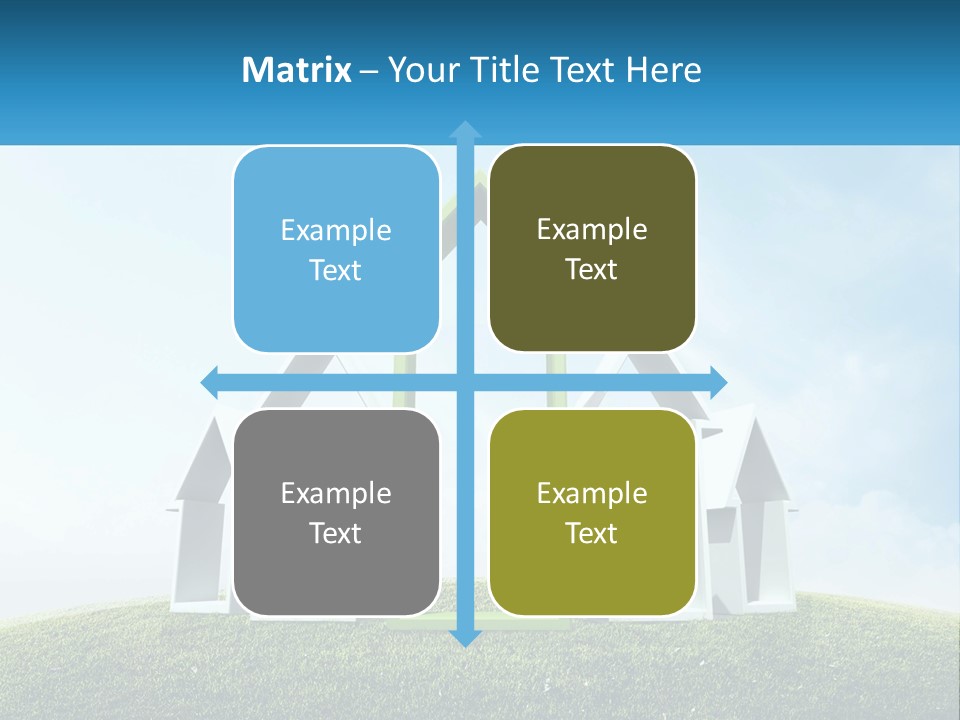 Matrix – Your Title Text Here

Example Text

Example Text

Example Text

Example Text